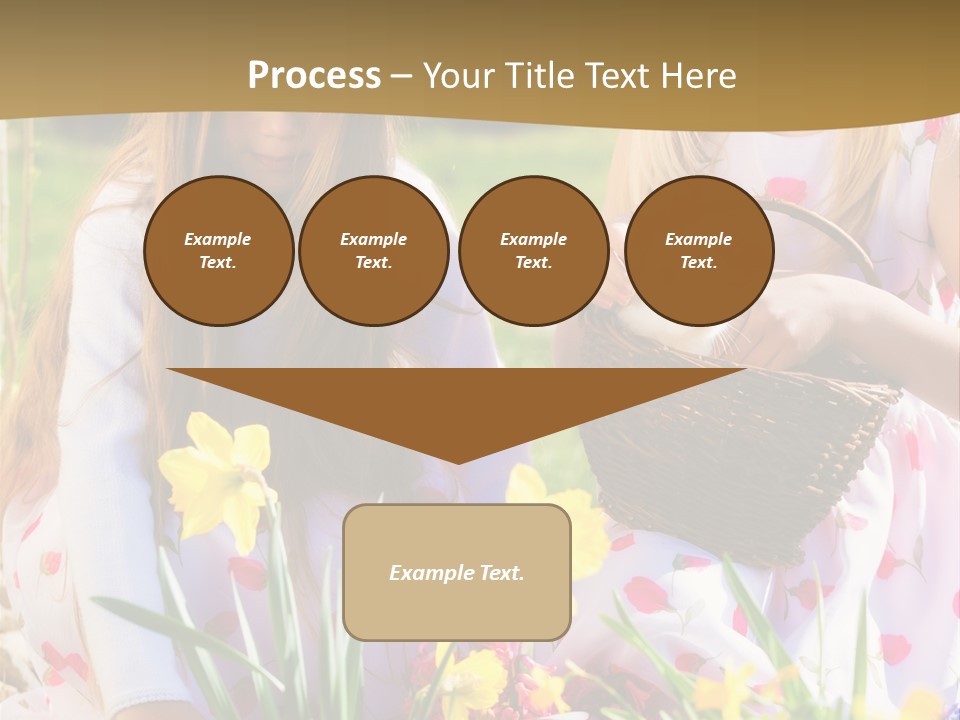 Process – Your Title Text Here

Example Text.

Example Text.

Example Text.

Example Text.

Example Text.